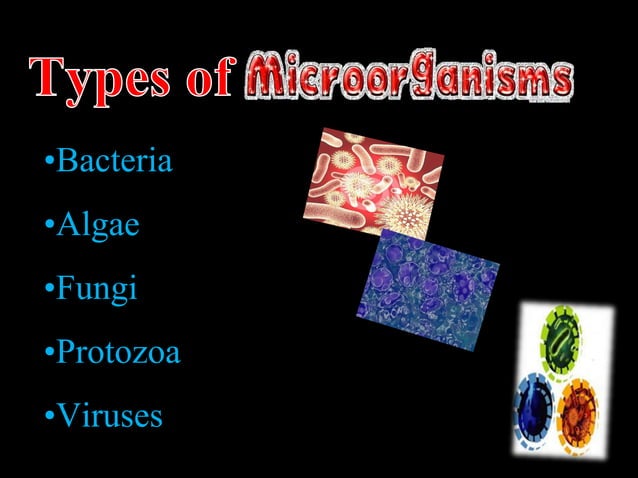 Types of Microorganisms

•Bacteria

•Algae

•Fungi

•Protozoa

•Viruses